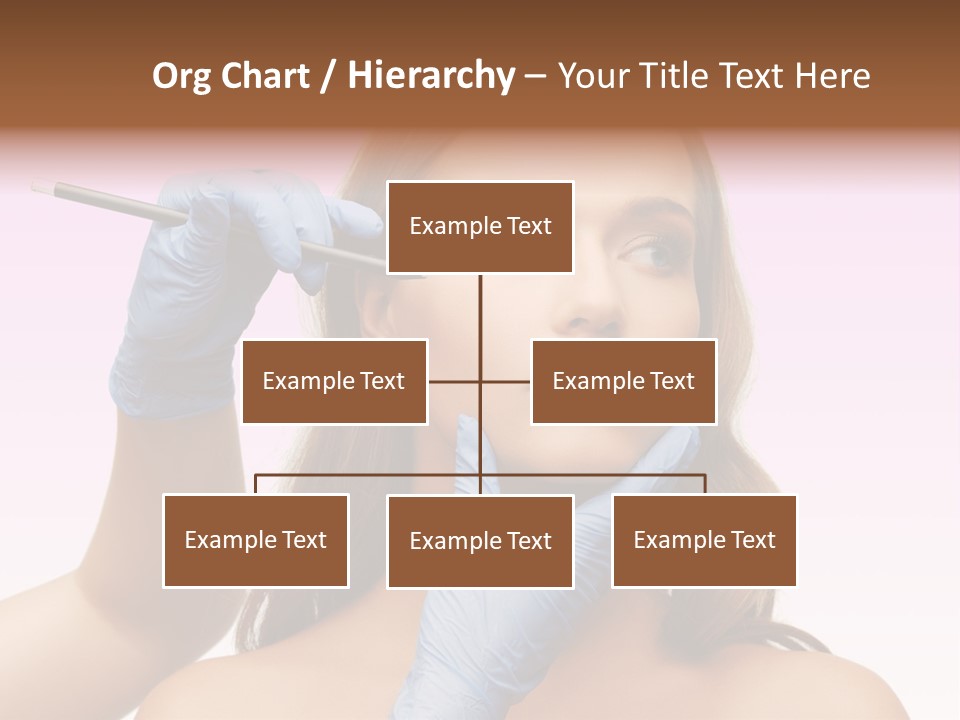 Org Chart / Hierarchy – Your Title Text Here

Example Text

Example Text

Example Text

Example Text

Example Text

Example Text